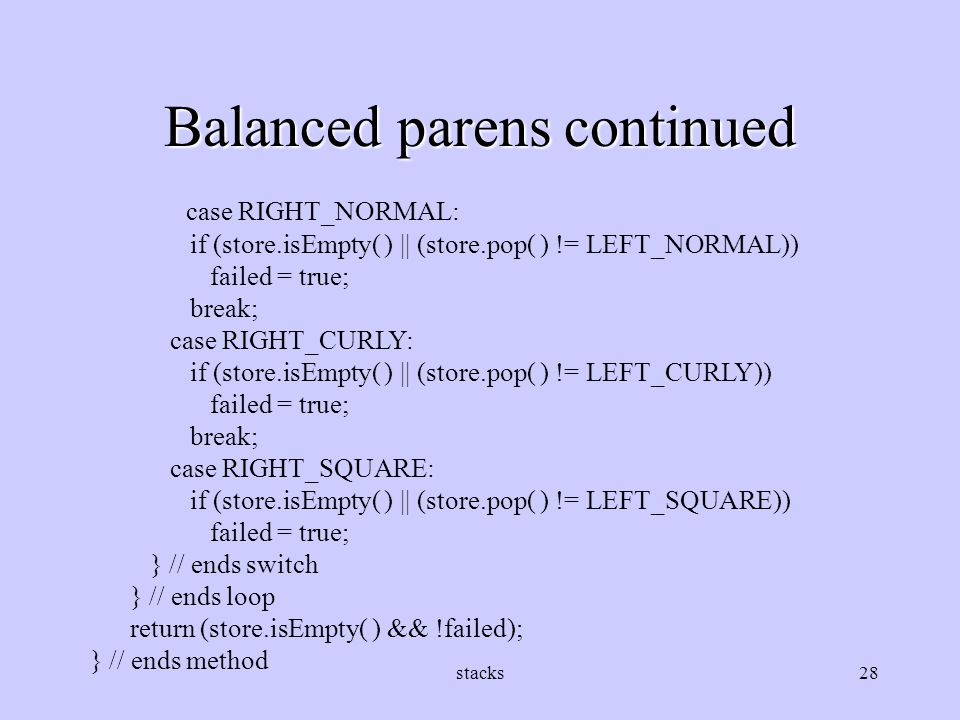 Balanced parens continued

case RIGHT_NORMAL:
if (store.isEmpty( ) || (store.pop( ) != LEFT_NORMAL))
failed = true;
break;
case RIGHT_CURLY:
if (store.isEmpty( ) || (store.pop( ) != LEFT_CURLY))
failed = true;
break;
case RIGHT_SQUARE:
if (store.isEmpty( ) || (store.pop( ) != LEFT_SQUARE))
failed = true;
} // ends switch
} // ends loop
return (store.isEmpty( ) && !failed);
} // ends method

stacks

28